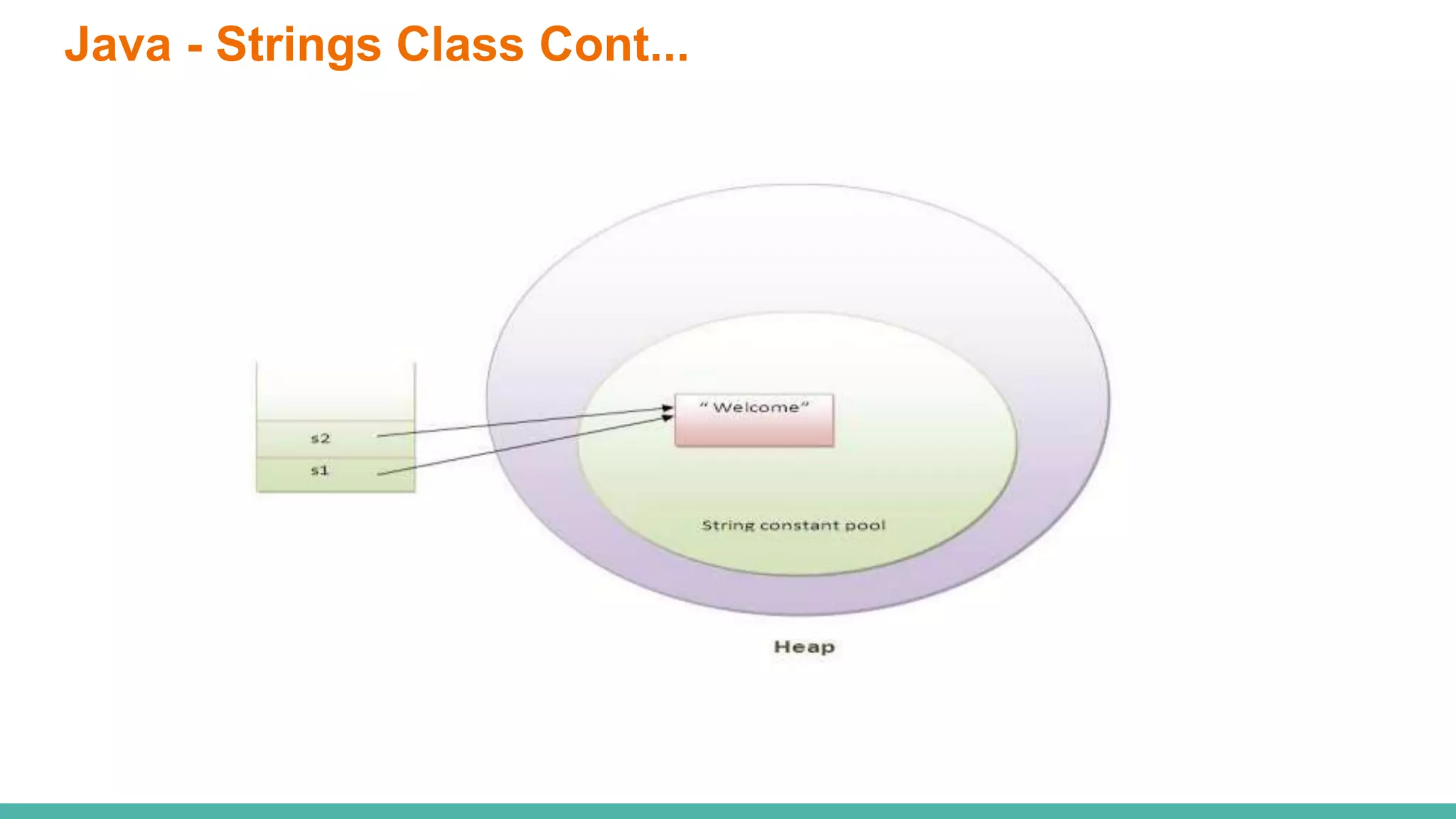 Java - Strings Class Cont...

s2

s1

" Welcome"

String constant pool

Heap